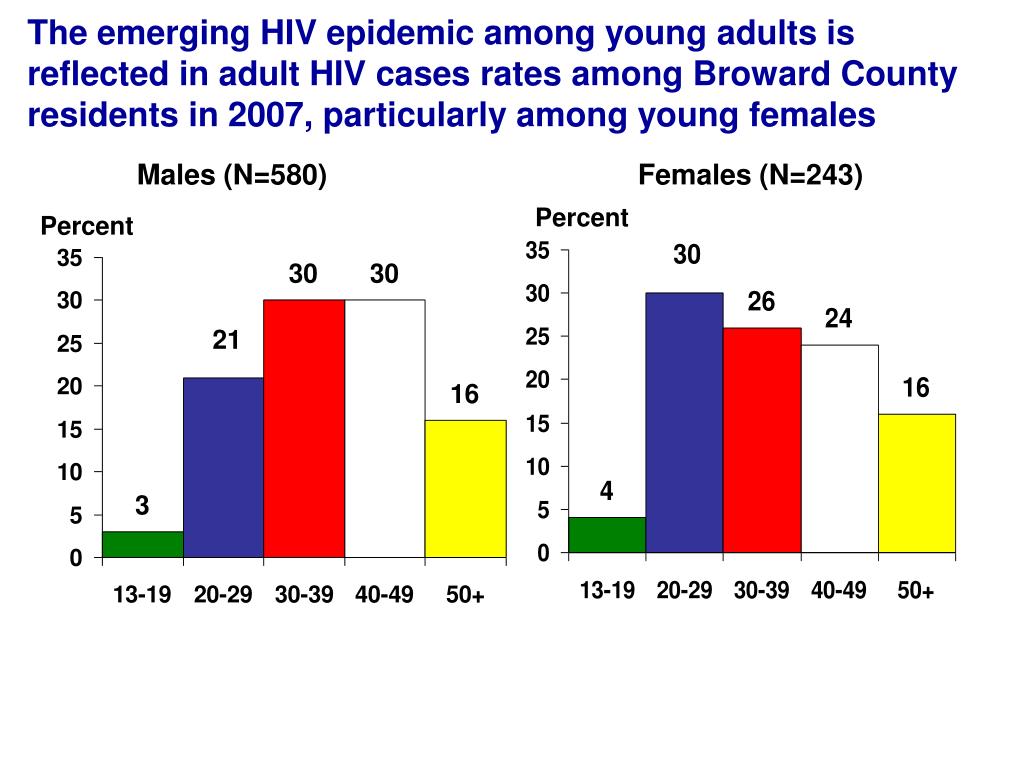 The emerging HIV epidemic among young adults is reflected in adult HIV cases rates among Broward County residents in 2007, particularly among young females

Males (N=580)

Percent

35
30
25
20
15
10
5
0

3
21
30
30
16

13-19 20-29 30-39 40-49 50+

Females (N=243)

Percent

35
30
25
20
15
10
5
0

4
30
26
24
16

13-19 20-29 30-39 40-49 50+